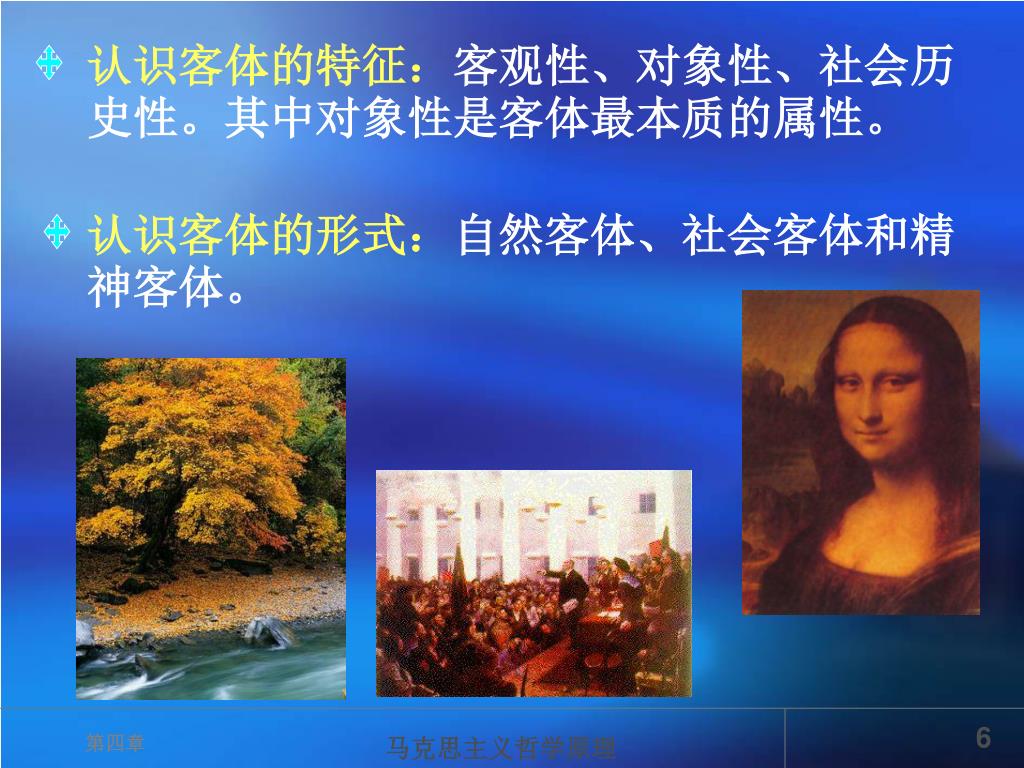 认识客体的特征：客观性、对象性、社会历史性。其中对象性是客体最本质的属性。

认识客体的形式：自然客体、社会客体和精神客体。

第四章

马克思主义哲学原理

6